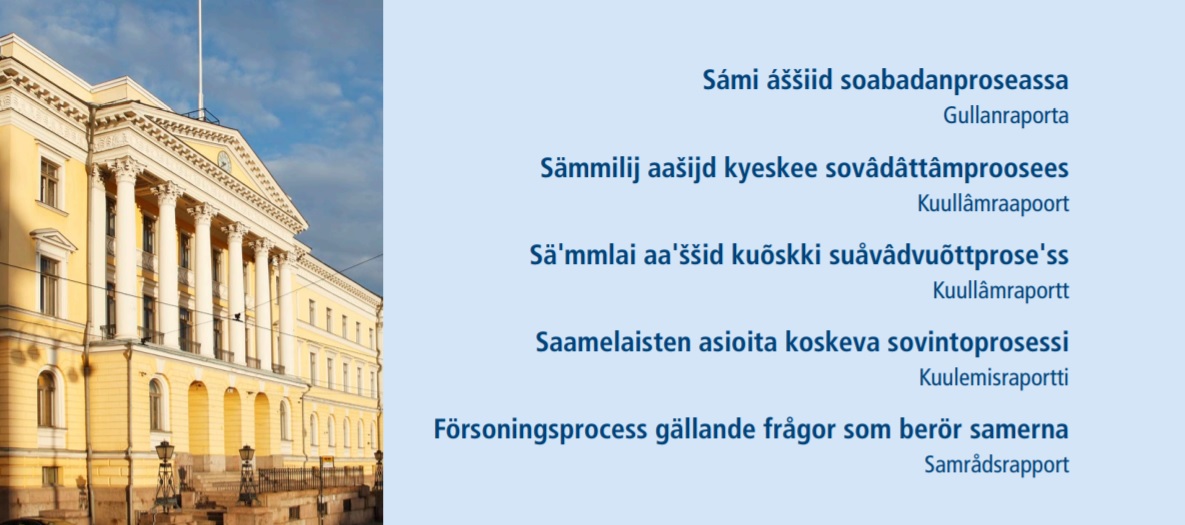 Sámi áššiid soabadanproseassa
Gullanraporta

Sämmilij aašijd kyeskee sovâdâttâmproosees
Kuullâmraapoort

Sä'mmlai aa'ššid kuõskki suåvâdvuõttprose'ss
Kuullâmraportt

Saamelaisten asioita koskeva sovintoprosessi
Kuulemisraportti

Försoningsprocess gällande frågor som berör samerna
Samrådsrapport